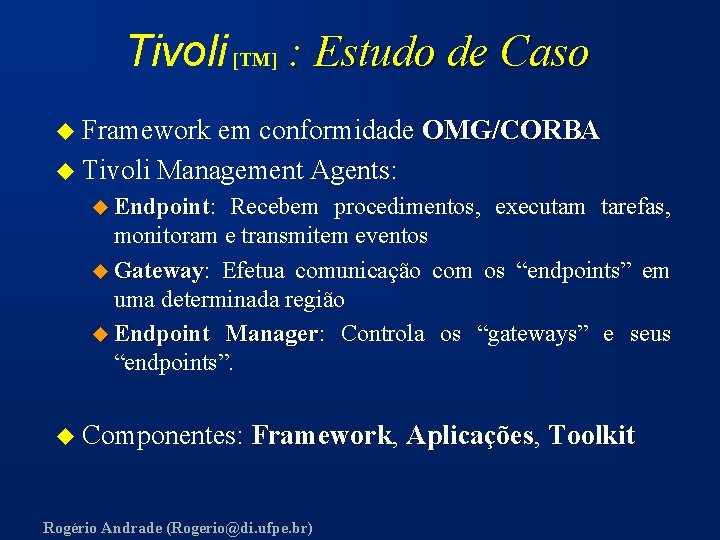 Tivoli [TM] : Estudo de Caso

Framework em conformidade OMG/CORBA

Tivoli Management Agents:

Endpoint: Recebem procedimentos, executam tarefas, monitoram e transmitem eventos

Gateway: Efetua comunicação com os “endpoints” em uma determinada região

Endpoint Manager: Controla os “gateways” e seus “endpoints”.

Componentes: Framework, Aplicações, Toolkit

Rogério Andrade (Rogerio@di.ufpe.br)